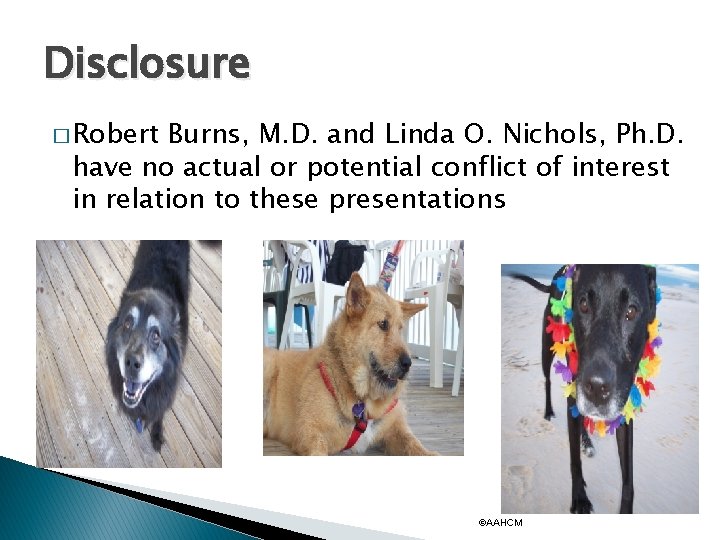 Disclosure

□ Robert Burns, M.D. and Linda O. Nichols, Ph.D. have no actual or potential conflict of interest in relation to these presentations

©AAHCM